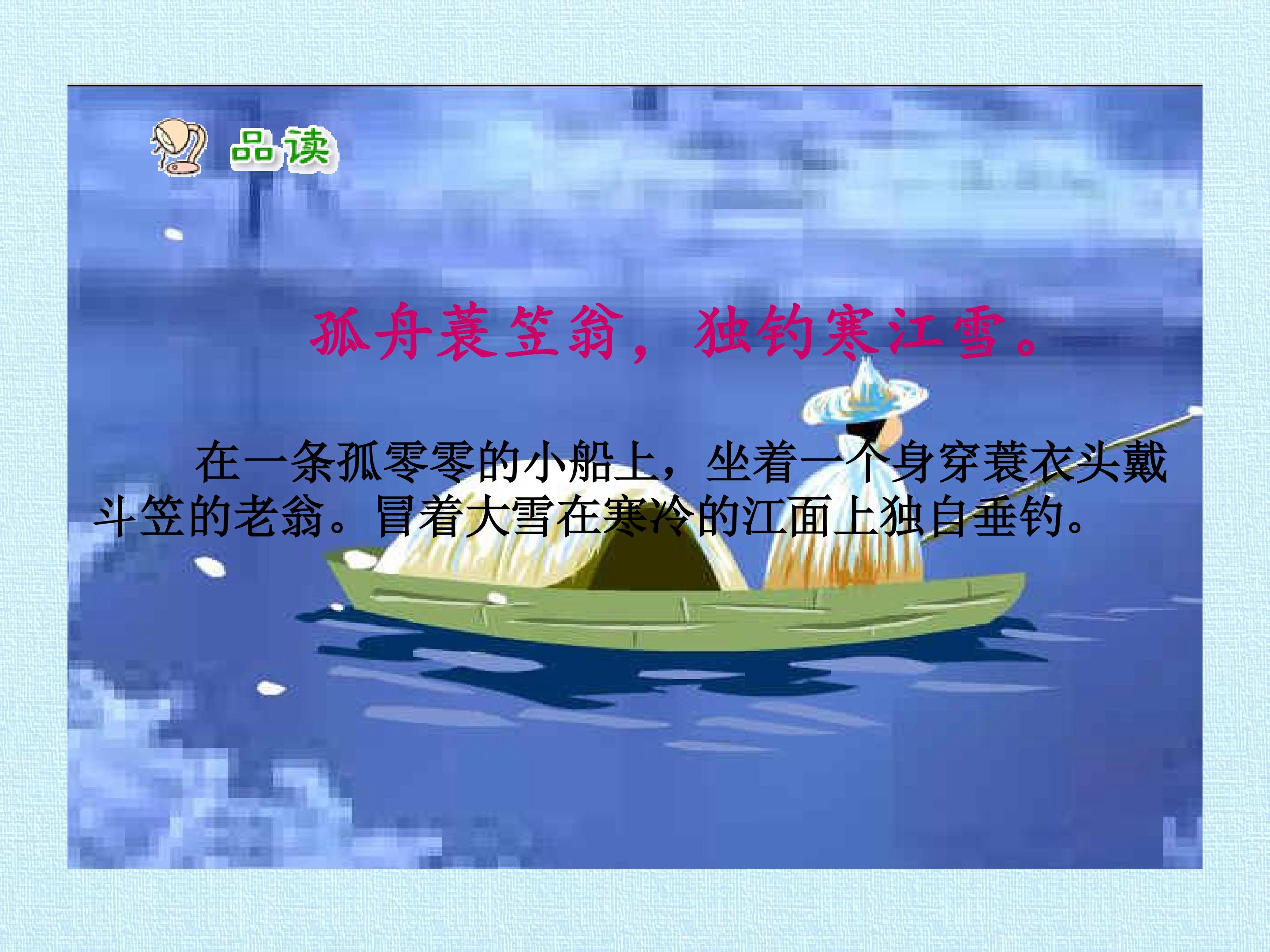 品读

孤舟蓑笠翁，独钓寒江雪。

在一条孤零零的小船上，坐着一个身穿蓑衣头戴斗笠的老翁。冒着大雪在寒冷的江面上独自垂钓。